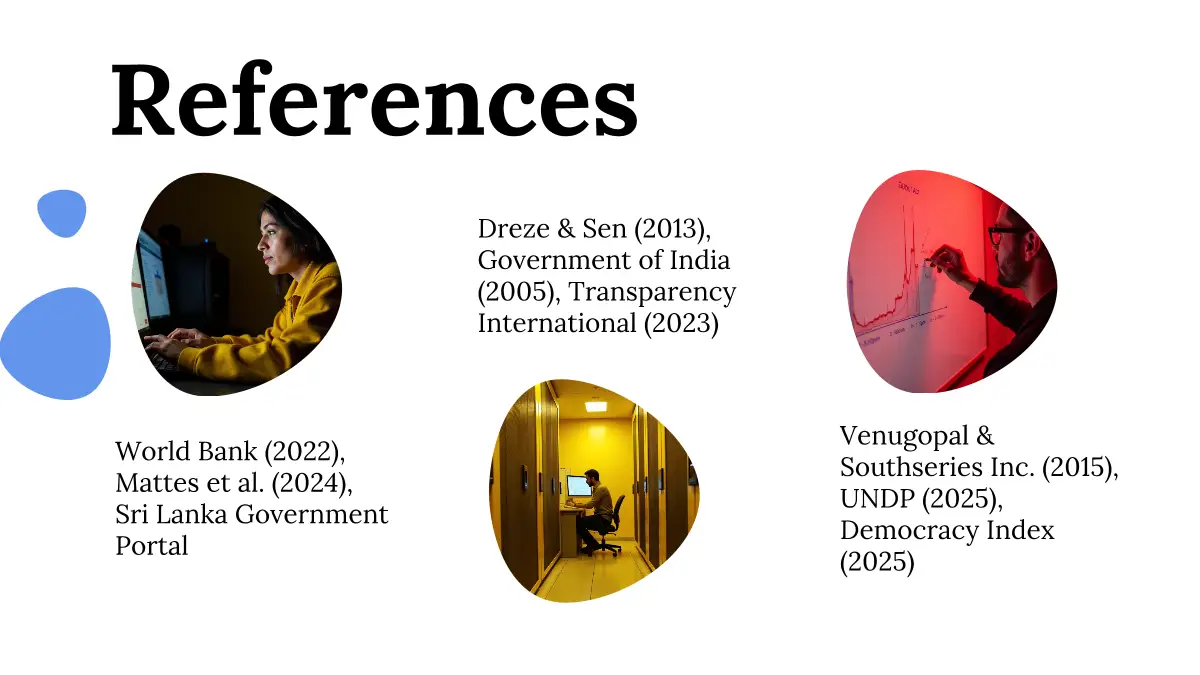 References

World Bank (2022), Mattes et al. (2024), Sri Lanka Government Portal

Dreze & Sen (2013), Government of India (2005), Transparency International (2023)

Venugopal & Southseries Inc. (2015), UNDP (2025), Democracy Index (2025)